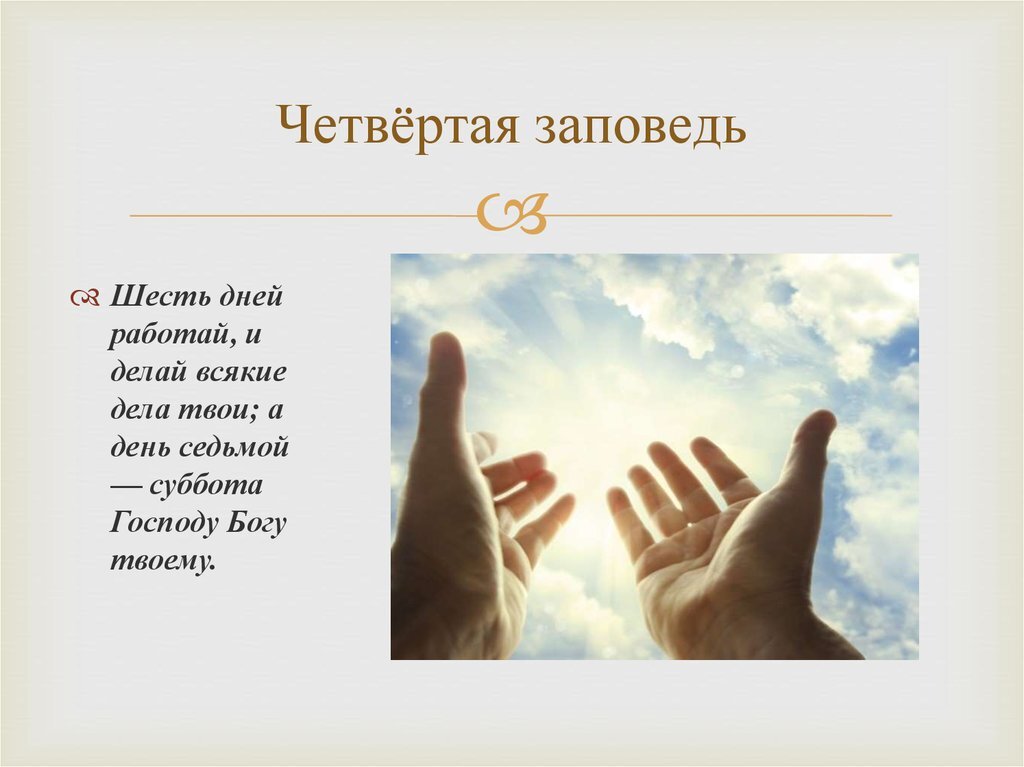 Четвёртая заповедь

Шесть дней работай, и делай всякие дела твои; а день седьмой — суббота Господу Богу твоему.